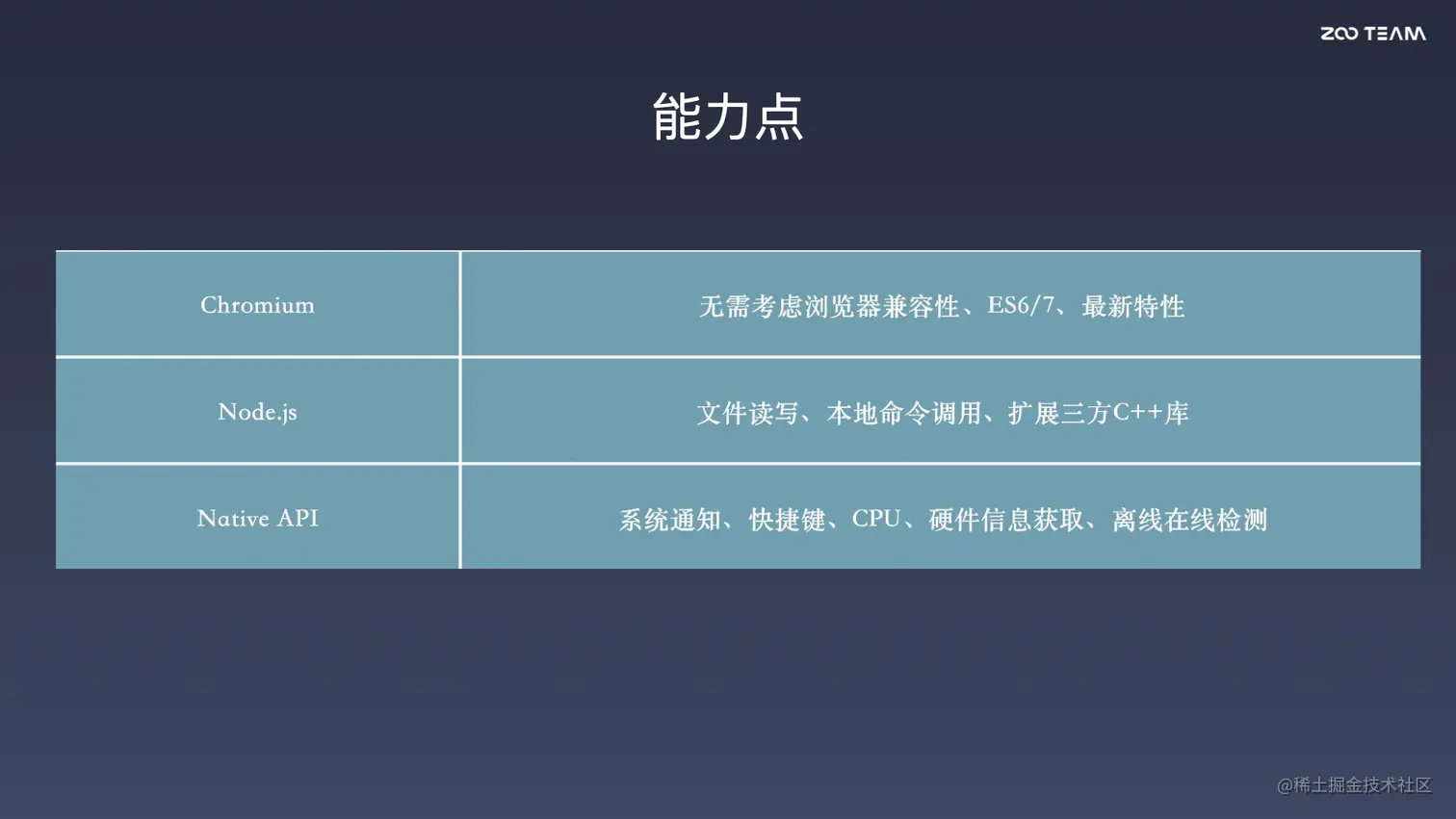 ZOO TEAM

能力点

| Chromium | 无需考虑浏览器兼容性、ES6/7、最新特性 |
|---|---|
| Node.js | 文件读写、本地命令调用、扩展三方C++库 |
| Native API | 系统通知、快捷键、CPU、硬件信息获取、离线在线检测 |

@稀土掘金技术社区